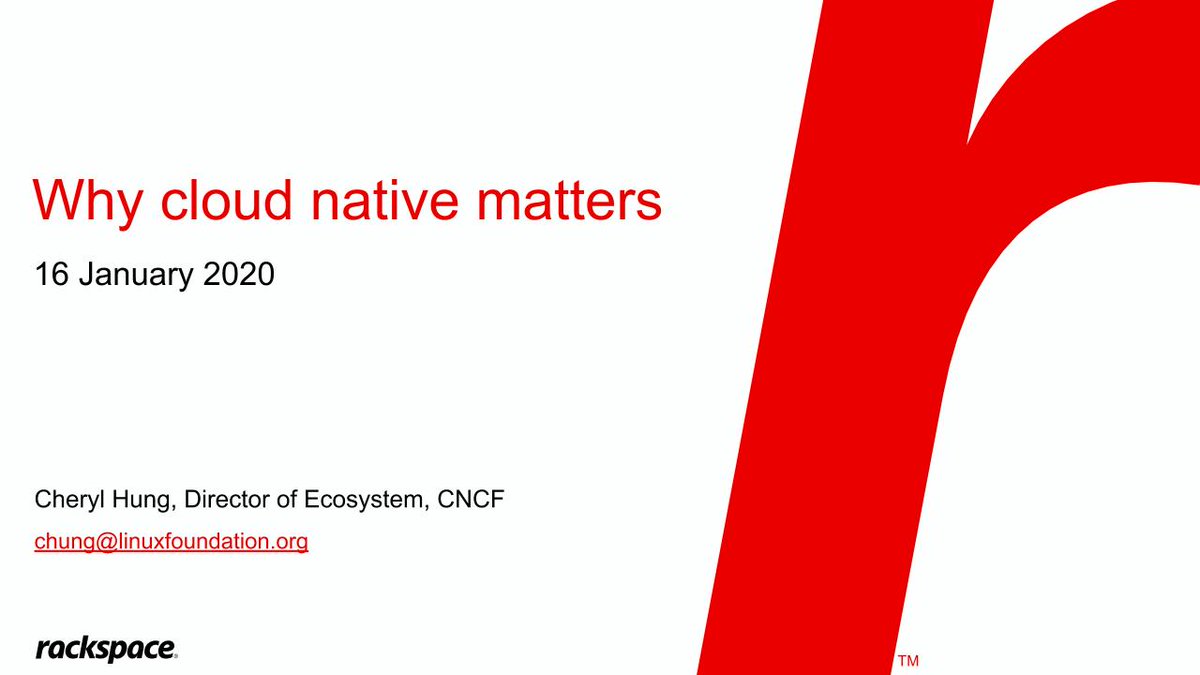 Why cloud native matters

16 January 2020

Cheryl Hung, Director of Ecosystem, CNCF

chung@linuxfoundation.org

rackspace.

TM